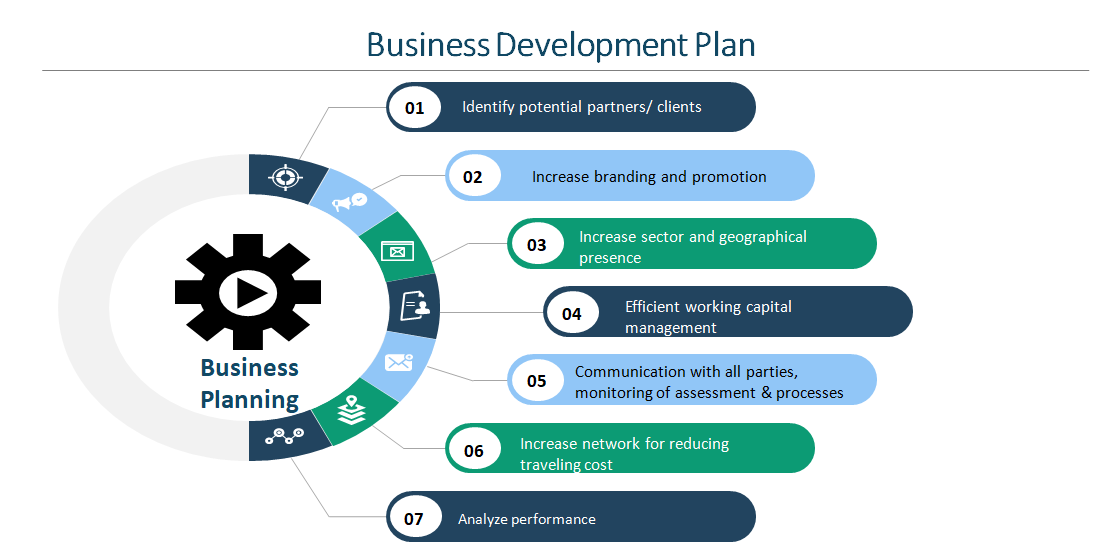 Business Development Plan

Business Planning

01 Identify potential partners/ clients

02 Increase branding and promotion

03 Increase sector and geographical presence

04 Efficient working capital management

05 Communication with all parties, monitoring of assessment & processes

06 Increase network for reducing traveling cost

07 Analyze performance